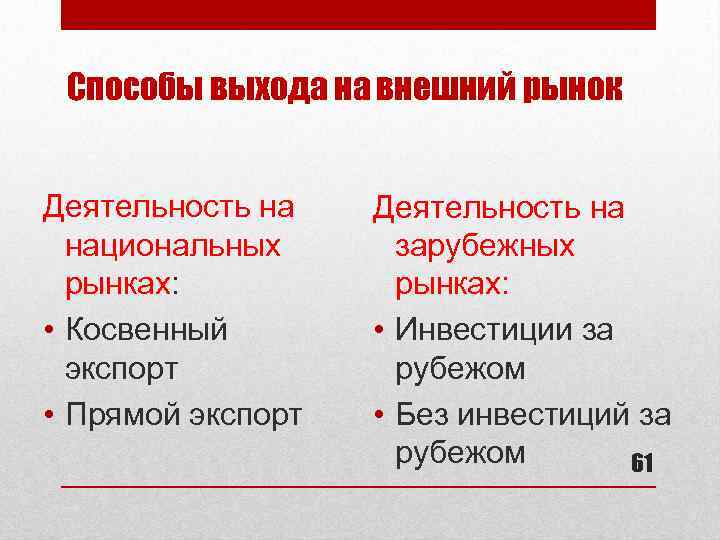 Способы выхода на внешний рынок

Деятельность на национальных рынках:

• Косвенный экспорт
• Прямой экспорт

Деятельность на зарубежных рынках:

• Инвестиции за рубежом
• Без инвестиций за рубежом

61